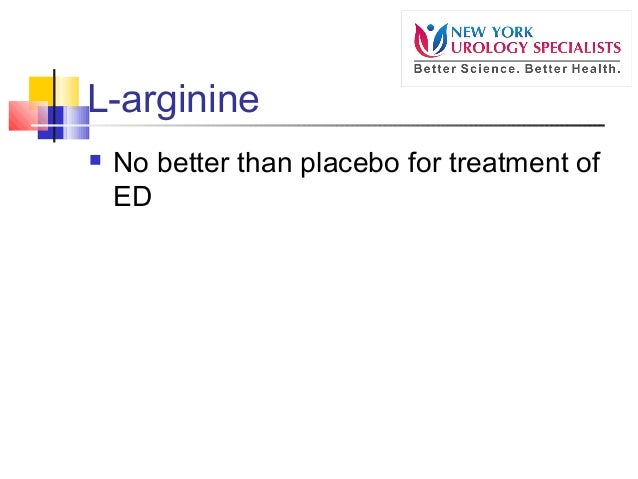 NEW YORK
UROLOGY SPECIALISTS
Better Science. Better Health.

L-arginine

- No better than placebo for treatment of ED